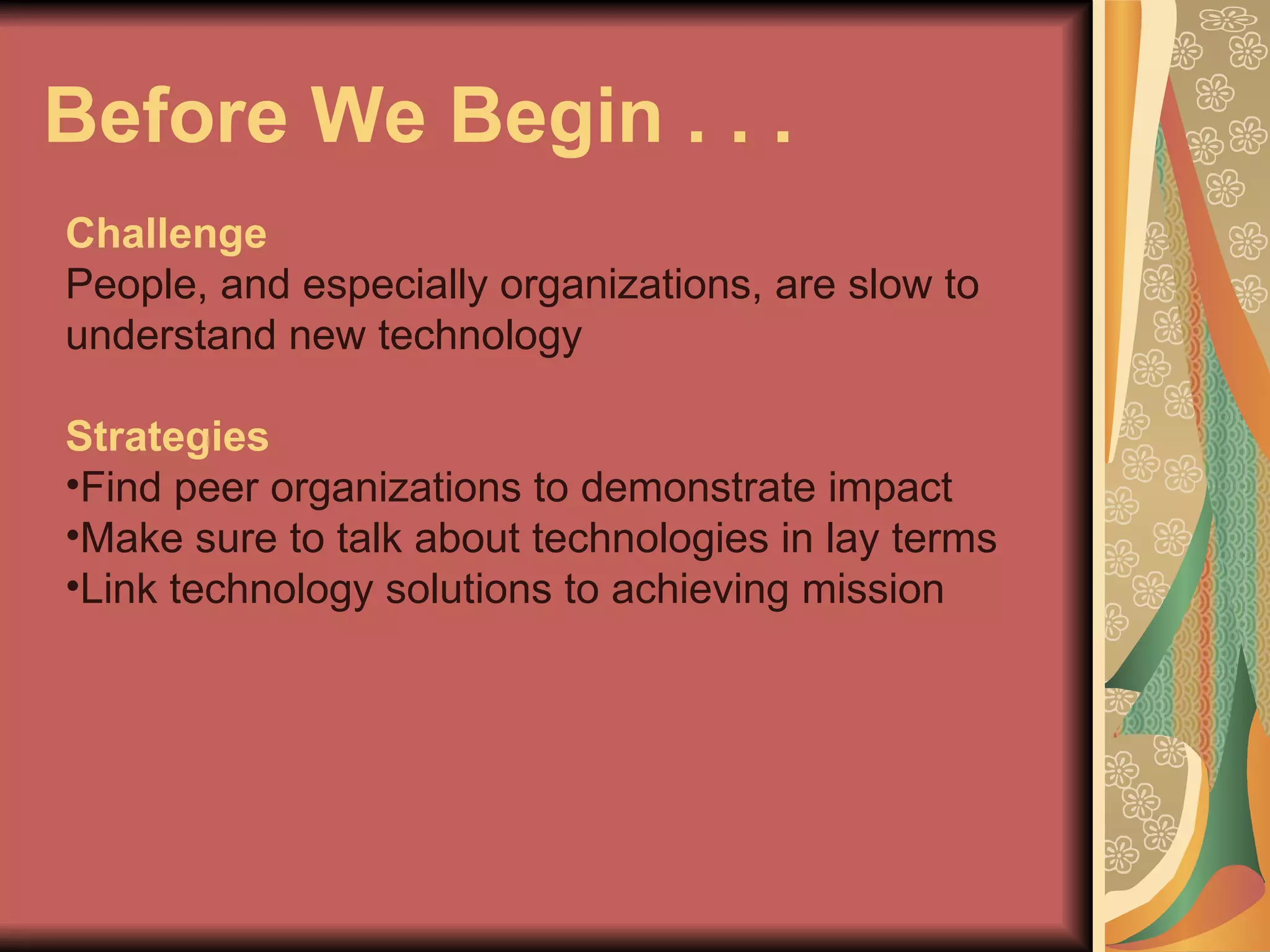 Before We Begin . . .

Challenge
People, and especially organizations, are slow to understand new technology

Strategies
•Find peer organizations to demonstrate impact
•Make sure to talk about technologies in lay terms
•Link technology solutions to achieving mission